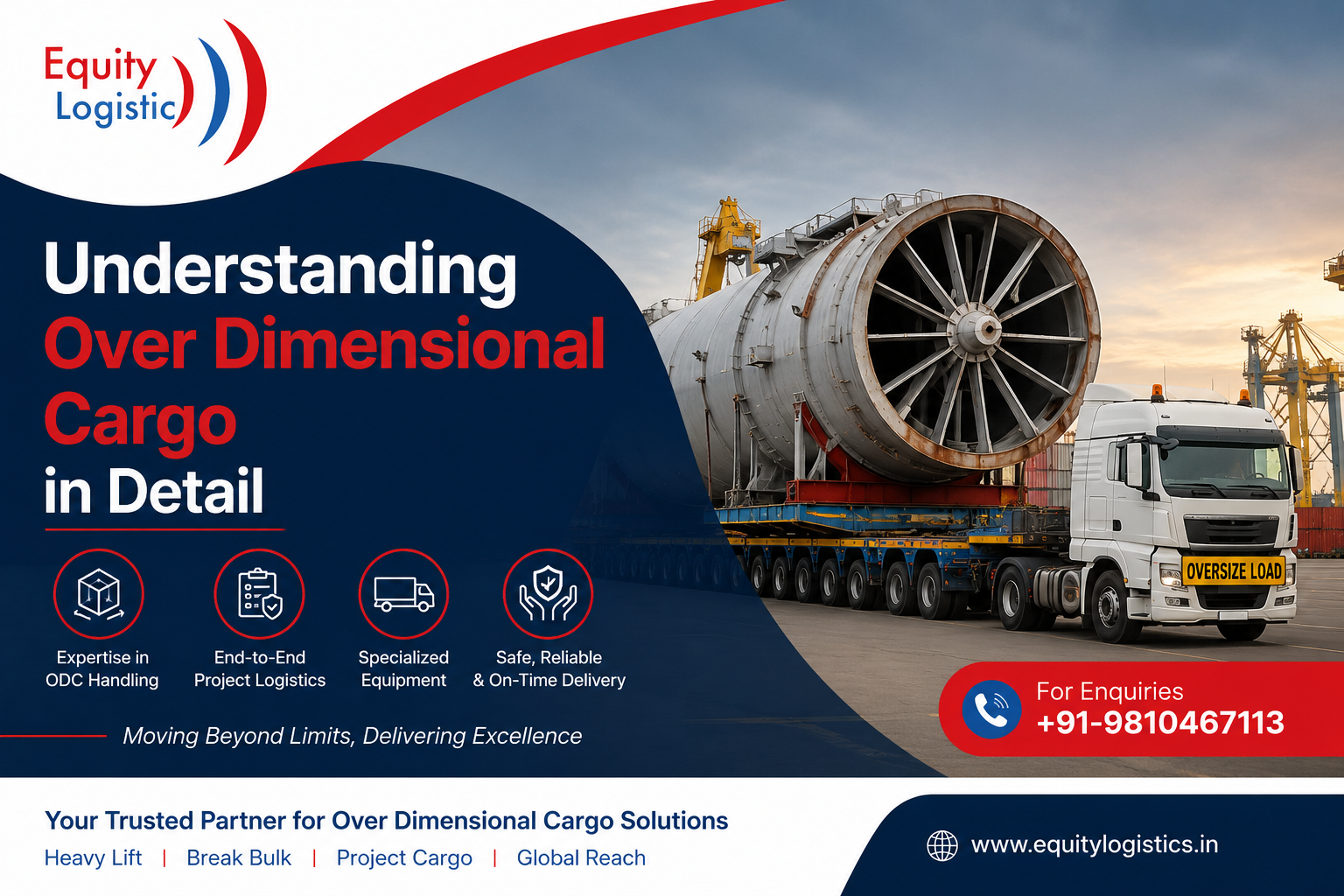 Equity Logistic

Understanding Over Dimensional Cargo in Detail

Expertise in ODC Handling

End-to-End Project Logistics

Specialized Equipment

Safe, Reliable & On-Time Delivery

Moving Beyond Limits, Delivering Excellence

OVERSIZE LOAD

For Enquiries
+91-9810467113

Your Trusted Partner for Over Dimensional Cargo Solutions

Heavy Lift | Break Bulk | Project Cargo | Global Reach

www.equitylogistics.in